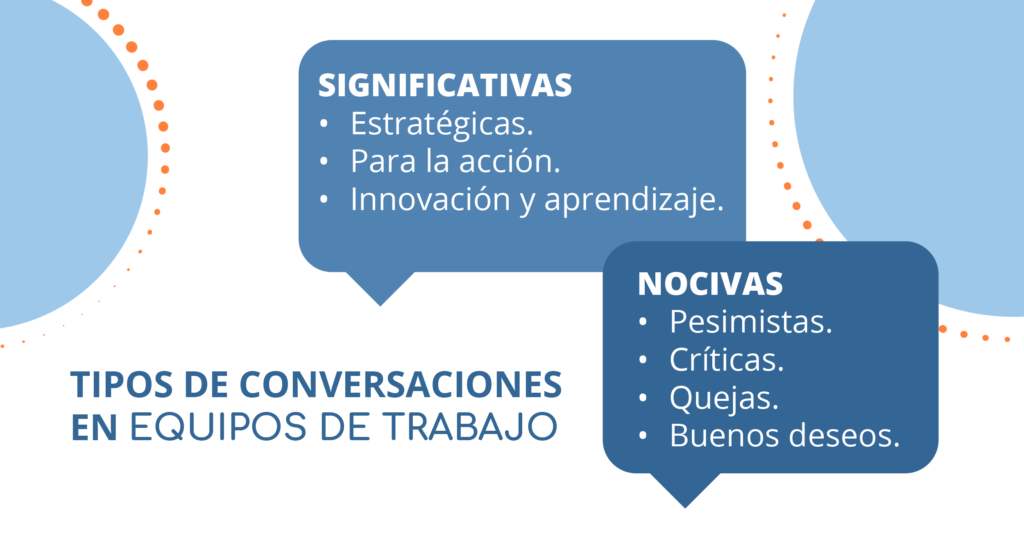 SIGNIFICATIVAS
• Estratégicas.
• Para la acción.
• Innovación y aprendizaje.

NOCIVAS
• Pesimistas.
• Críticas.
• Quejas.
• Buenos deseos.

TIPOS DE CONVERSACIONES EN EQUIPOS DE TRABAJO